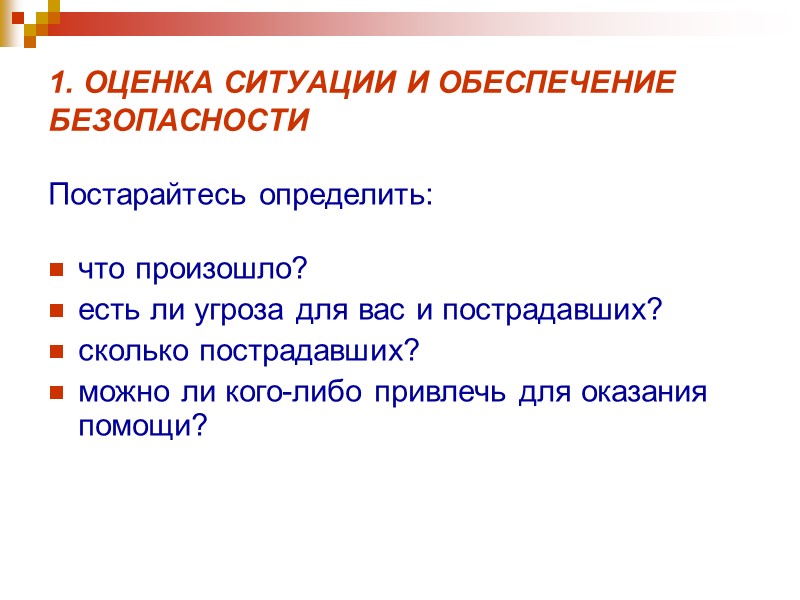 1. ОЦЕНКА СИТУАЦИИ И ОБЕСПЕЧЕНИЕ БЕЗОПАСНОСТИ

Постарайтесь определить:

- что произошло?
- есть ли угроза для вас и пострадавших?
- сколько пострадавших?
- можно ли кого-либо привлечь для оказания помощи?